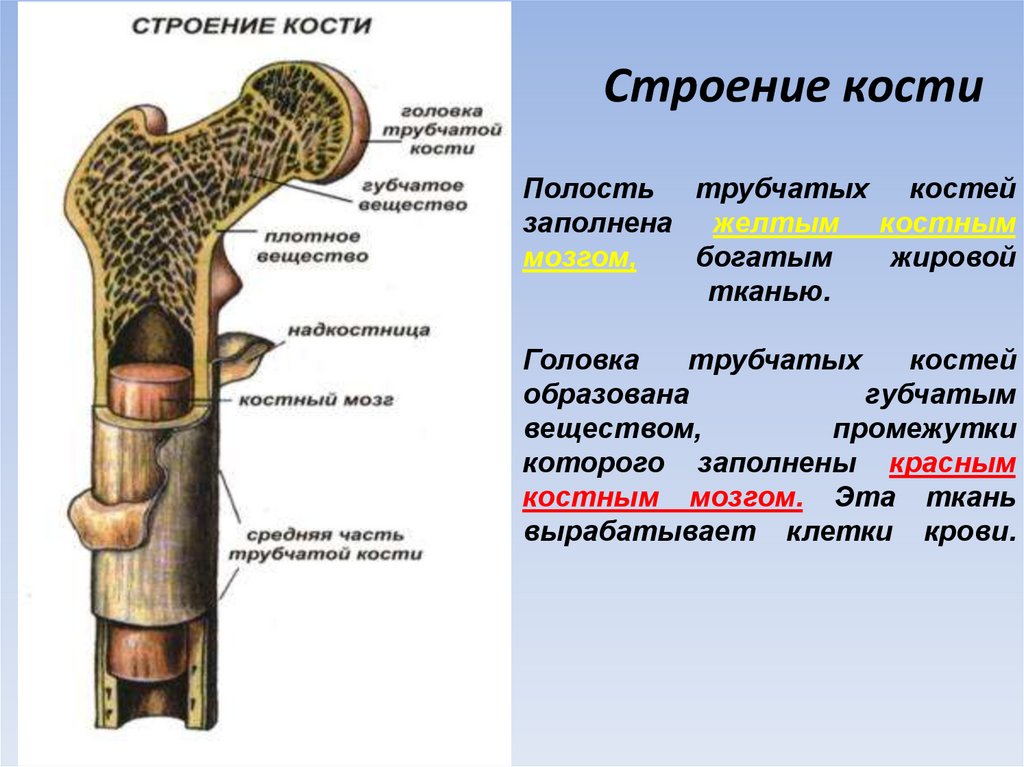 СТРОЕНИЕ КОСТИ

головка трубчатой кости

губчатое вещество

плотное вещество

надкостница

костный мозг

средняя часть трубчатой кости

Строение кости

Полость трубчатых костей заполнена желтым костным мозгом, богатым жировой тканью.

Головка трубчатых костей образована губчатым веществом, промежутки которого заполнены красным костным мозгом. Эта ткань вырабатывает клетки крови.